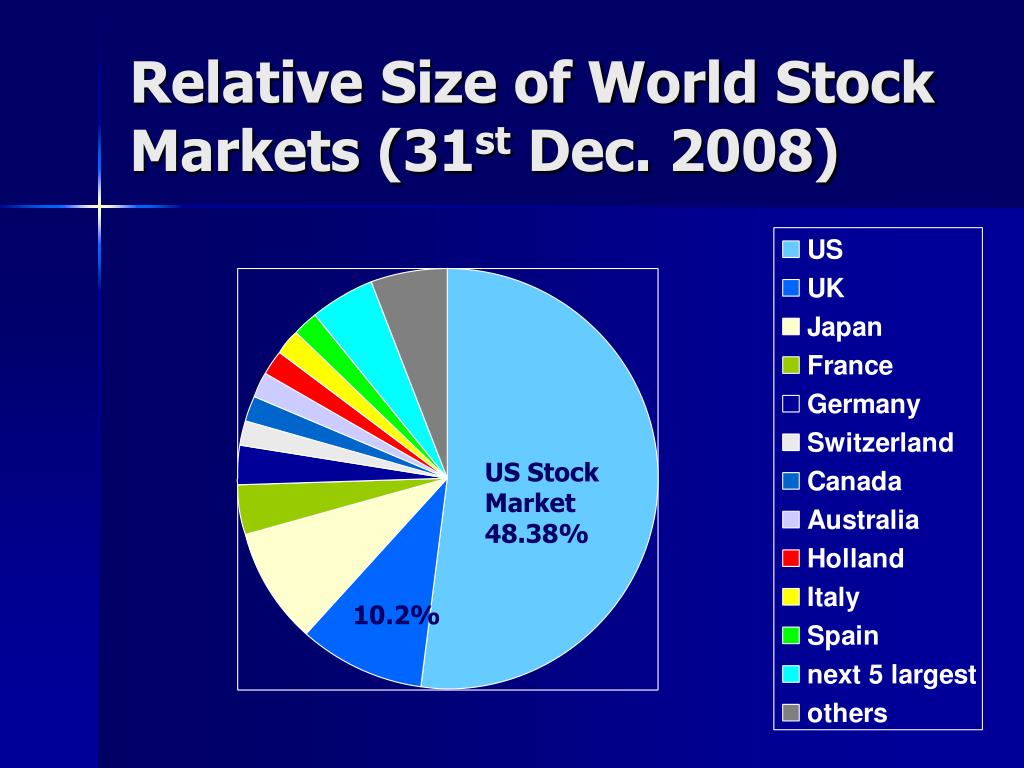 Relative Size of World Stock Markets (31$^{st}$ Dec. 2008)

US Stock Market 48.38%

10.2%

US
UK
Japan
France
Germany
Switzerland
Canada
Australia
Holland
Italy
Spain
next 5 largest
others